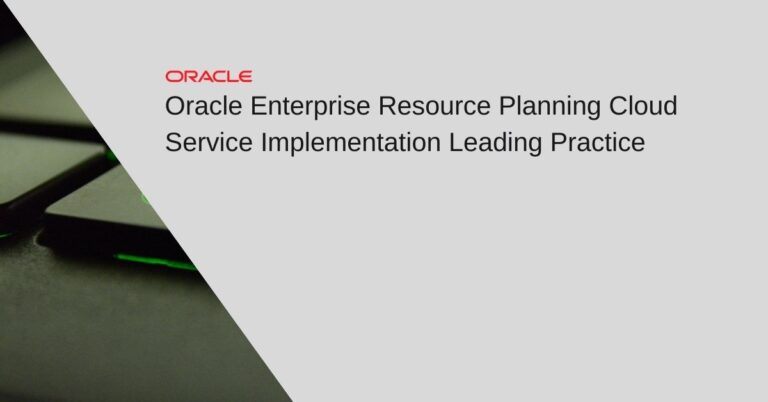 ORACLE
Oracle Enterprise Resource Planning Cloud Service Implementation Leading Practice